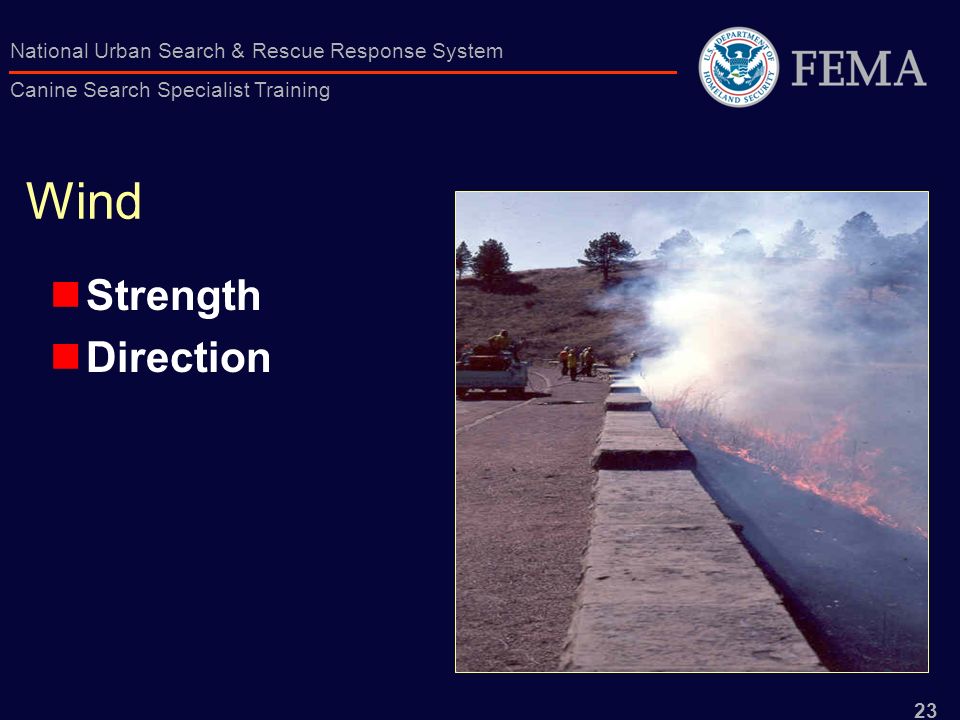 National Urban Search & Rescue Response System

Canine Search Specialist Training

U.S. DEPARTMENT OF HOMELAND SECURITY

FEMA

Wind

Strength

Direction

23